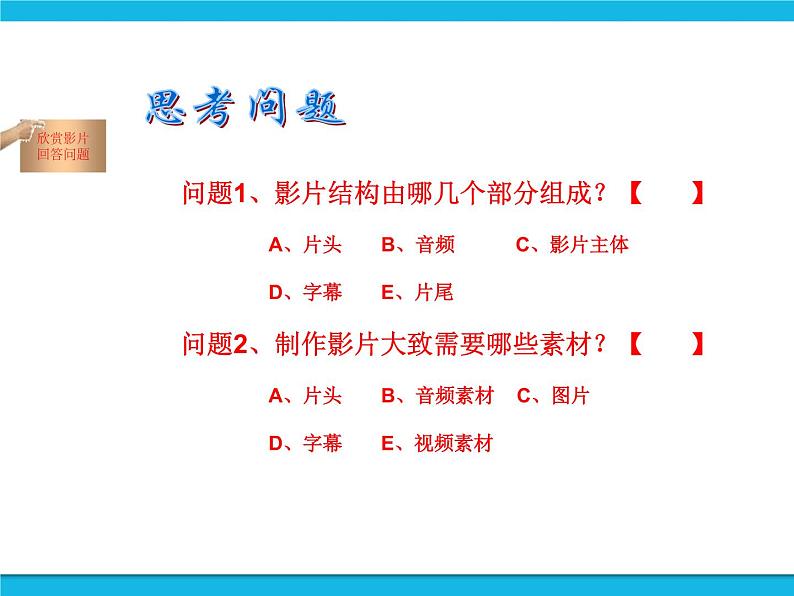 思考问题

欣赏影片
回答问题

问题1、影片结构由哪几个部分组成？【　　】

A、片头　B、音频　C、影片主体

D、字幕　E、片尾

问题2、制作影片大致需要哪些素材？【　　】

A、片头　B、音频素材　C、图片

D、字幕　E、视频素材